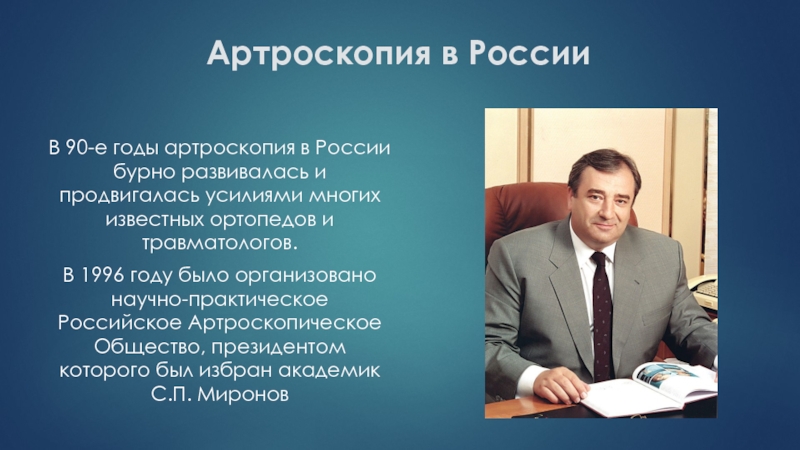 Артроскопия в России

В 90-е годы артроскопия в России бурно развивалась и продвигалась усилиями многих известных ортопедов и травматологов.

В 1996 году было организовано научно-практическое Российское Артроскопическое Общество, президентом которого был избран академик С.П. Миронов